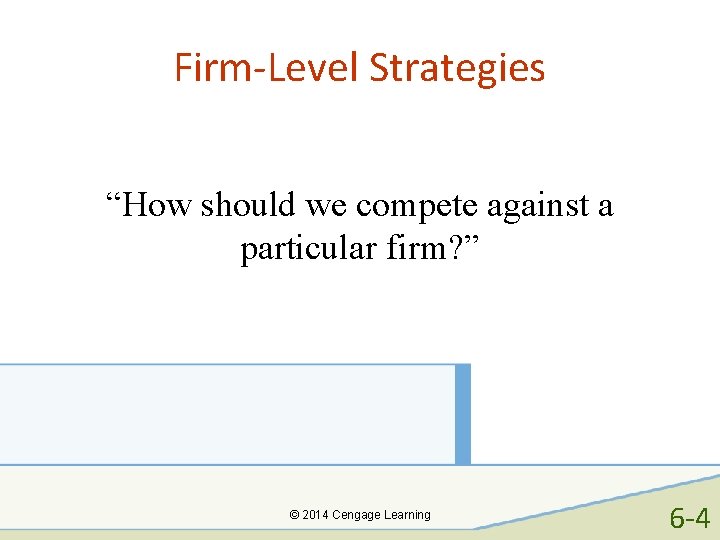 Firm-Level Strategies

“How should we compete against a particular firm?”

© 2014 Cengage Learning

6-4